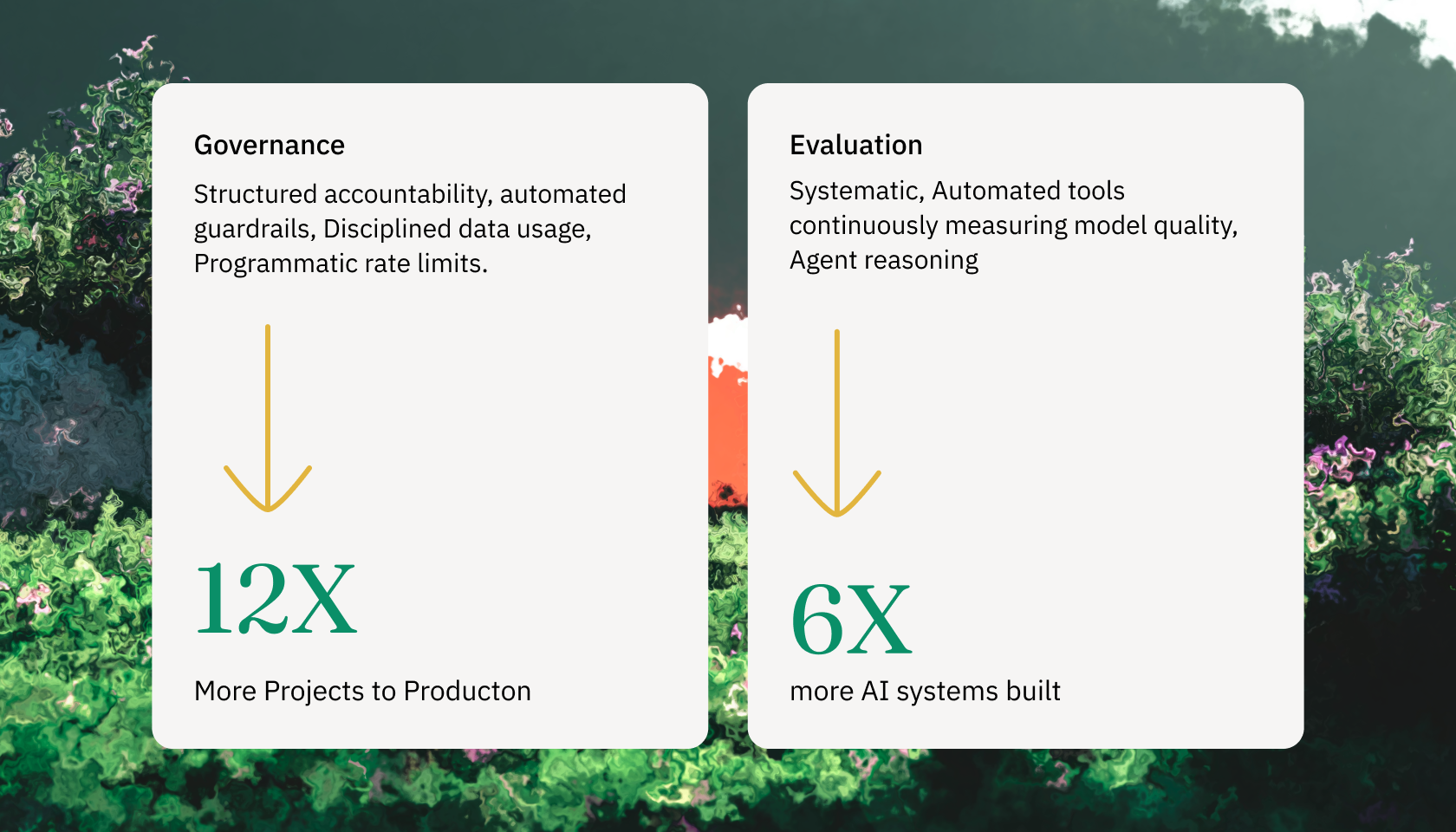 Governance

Structured accountability, automated guardrails, Disciplined data usage, Programmatic rate limits.

12X

More Projects to Producton

Evaluation

Systematic, Automated tools continuously measuring model quality, Agent reasoning

6X

more AI systems built